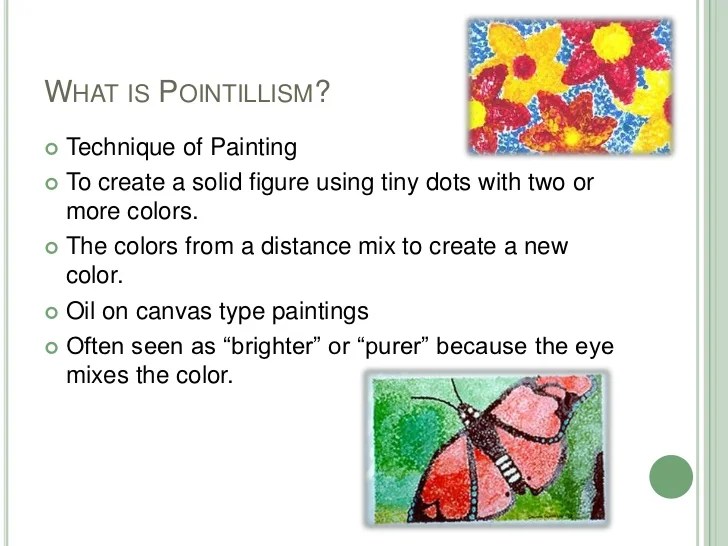 WHAT IS POINTILLISM?

- Technique of Painting
- To create a solid figure using tiny dots with two or more colors.
- The colors from a distance mix to create a new color.
- Oil on canvas type paintings
- Often seen as “brighter” or “purer” because the eye mixes the color.